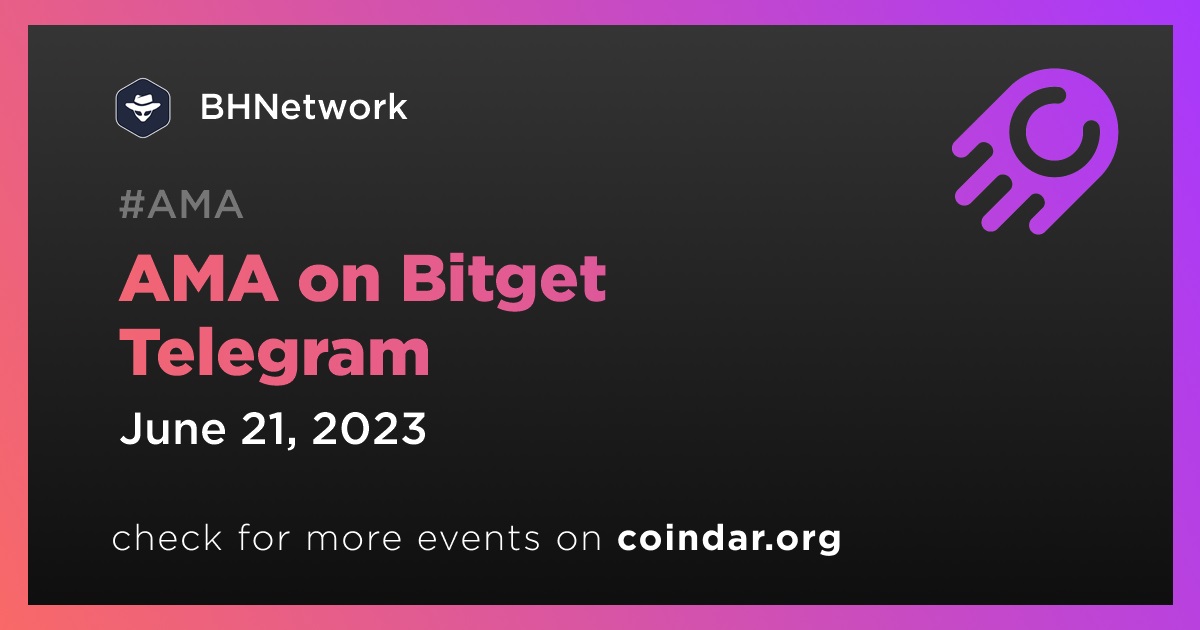 BHNetwork

#AMA

AMA on Bitget Telegram

June 21, 2023

check for more events on coindar.org